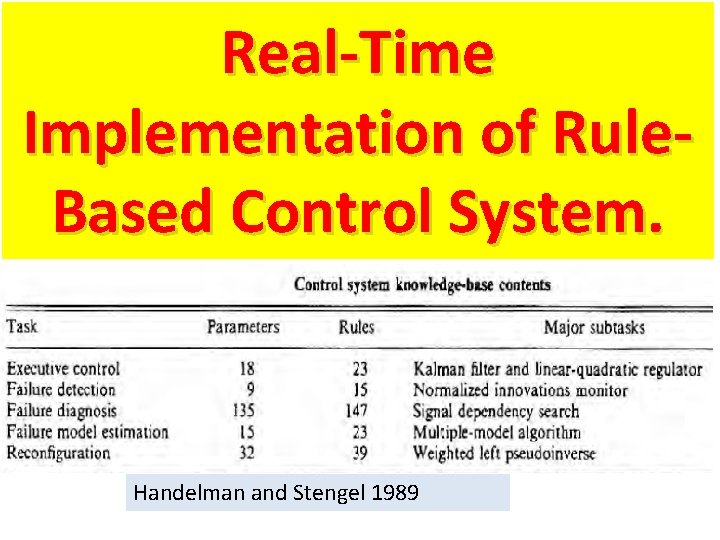 Real-Time Implementation of Rule-Based Control System.

Control system knowledge-base contents

| Task | Parameters | Rules | Major subtasks |
|---|---|---|---|
| Executive control | 18 | 23 | Kalman filter and linear-quadratic regulator |
| Failure detection | 9 | 15 | Normalized innovations monitor |
| Failure diagnosis | 135 | 147 | Signal dependency search |
| Failure model estimation | 15 | 23 | Multiple-model algorithm |
| Reconfiguration | 32 | 39 | Weighted left pseudoinverse |

Handelman and Stengel 1989